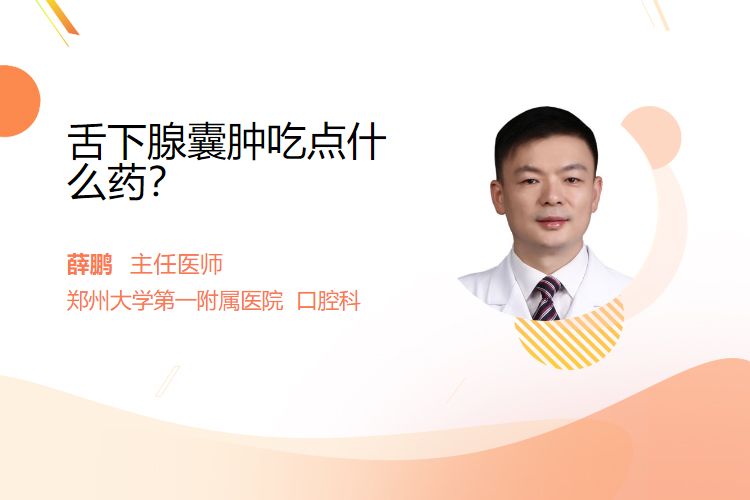 舌下腺囊肿吃点什么药?

薛鹏 主任医师
郑州大学第一附属医院 口腔科